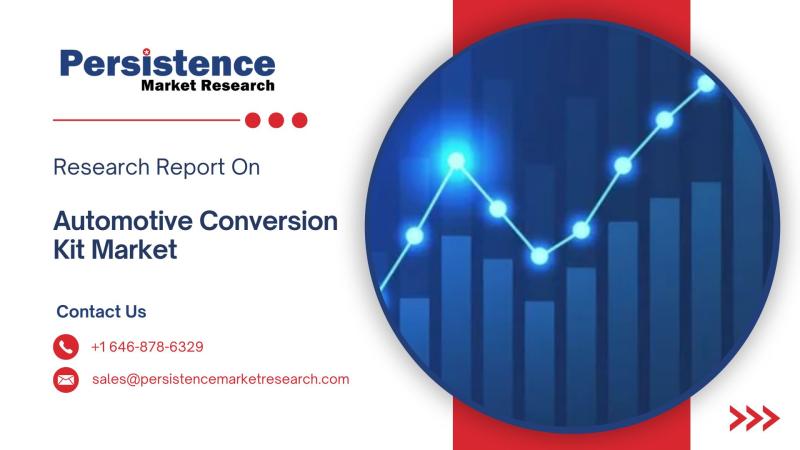 Persistence
Market Research

Research Report On

Automotive Conversion Kit Market

Contact Us

+1 646-878-6329

sales@persistencemarketresearch.com